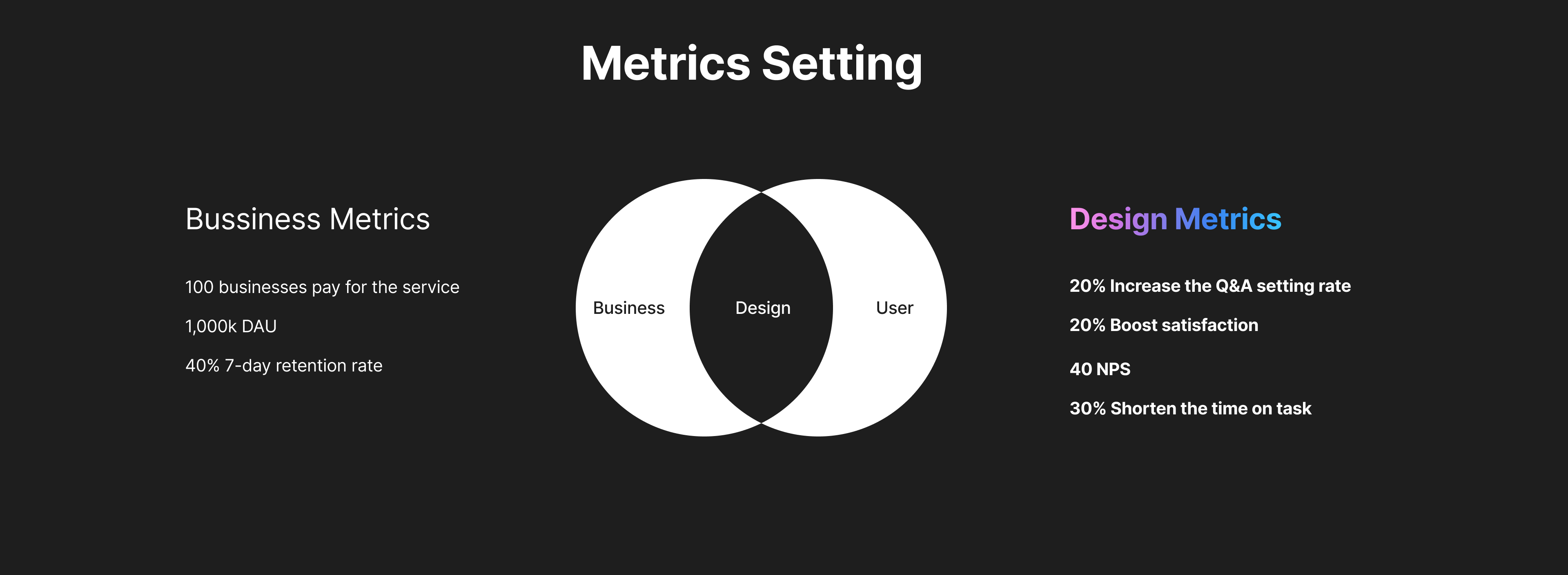 Metrics Setting

Bussiness Metrics

100 businesses pay for the service

1,000k DAU

40% 7-day retention rate

Business

Design

User

Design Metrics

20% Increase the Q&A setting rate

20% Boost satisfaction

40 NPS

30% Shorten the time on task